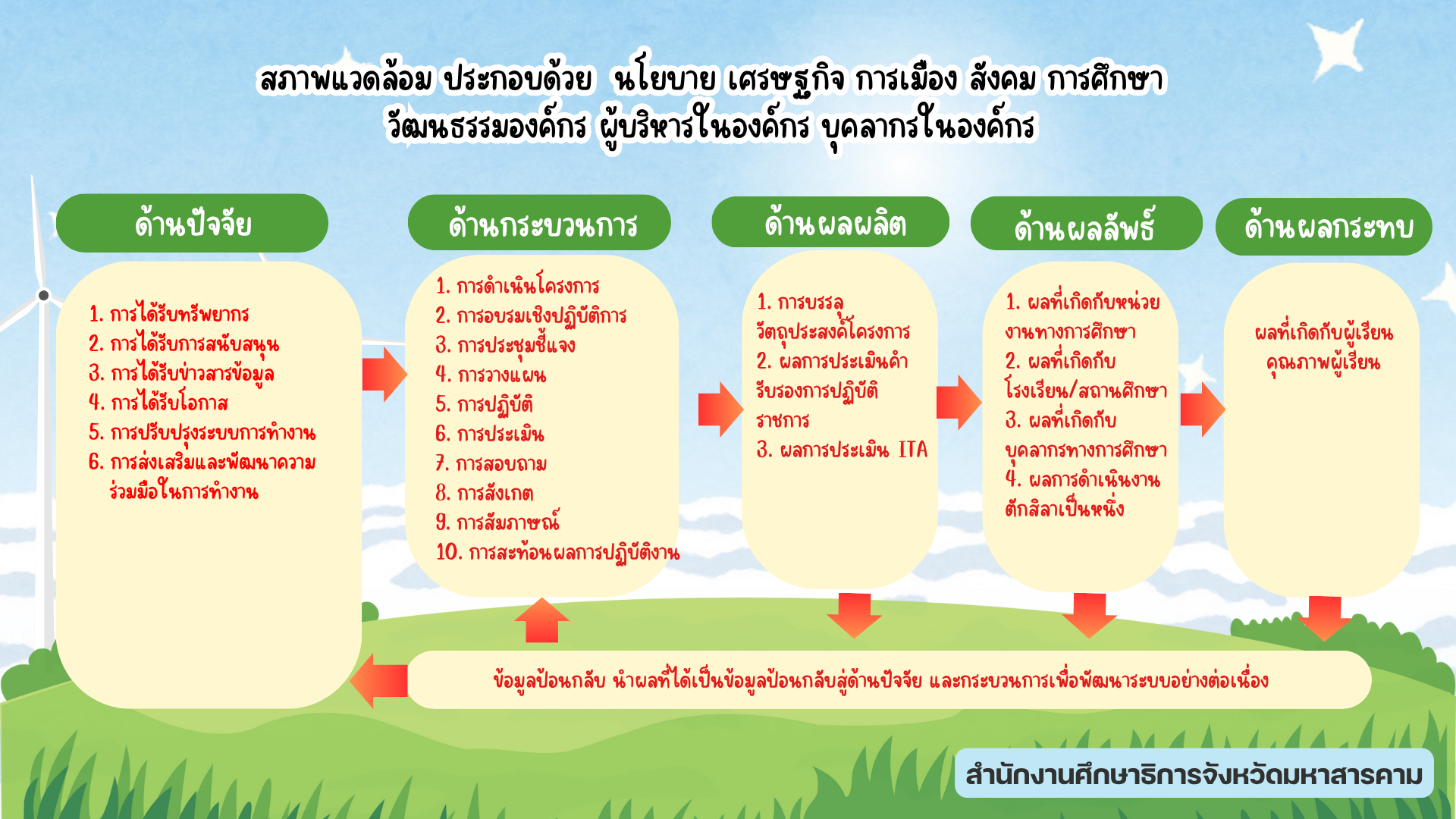 สภาพแวดล้อม ประกอบด้วย นโยบาย เศรษฐกิจ การเมือง สังคม การศึกษา วัฒนธรรมองค์กร ผู้บริหารในองค์กร บุคลากรในองค์กร

ด้านปัจจัย

1. การได้รับทรัพยากร
2. การได้รับการสนับสนุน
3. การได้รับข่าวสารข้อมูล
4. การได้รับโอกาส
5. การปรับปรุงระบบการทำงาน
6. การส่งเสริมและพัฒนาความร่วมมือในการทำงาน

ด้านกระบวนการ

1. การดำเนินโครงการ
2. การอบรมเชิงปฏิบัติการ
3. การประชุมชี้แจง
4. การวางแผน
5. การปฏิบัติ
6. การประเมิน
7. การสอบถาม
8. การสังเกต
9. การสัมภาษณ์
10. การสะท้อนผลการปฏิบัติงาน

ด้านผลผลิต

1. การบรรลุวัตถุประสงค์โครงการ
2. ผลการประเมินคำรับรองการปฏิบัติราชการ
3. ผลการประเมิน ITA

ด้านผลลัพธ์

1. ผลที่เกิดกับหน่วยงานทางการศึกษา
2. ผลที่เกิดกับโรงเรียน/สถานศึกษา
3. ผลที่เกิดกับบุคลากรทางการศึกษา
4. ผลการดำเนินงานตักสิลาเป็นหนึ่ง

ด้านผลกระทบ

ผลที่เกิดกับผู้เรียน คุณภาพผู้เรียน

ข้อมูลป้อนกลับ นำผลที่ได้เป็นข้อมูลป้อนกลับสู่ด้านปัจจัย และกระบวนการเพื่อพัฒนาระบบอย่างต่อเนื่อง

สำนักงานศึกษาธิการจังหวัดมหาสารคาม